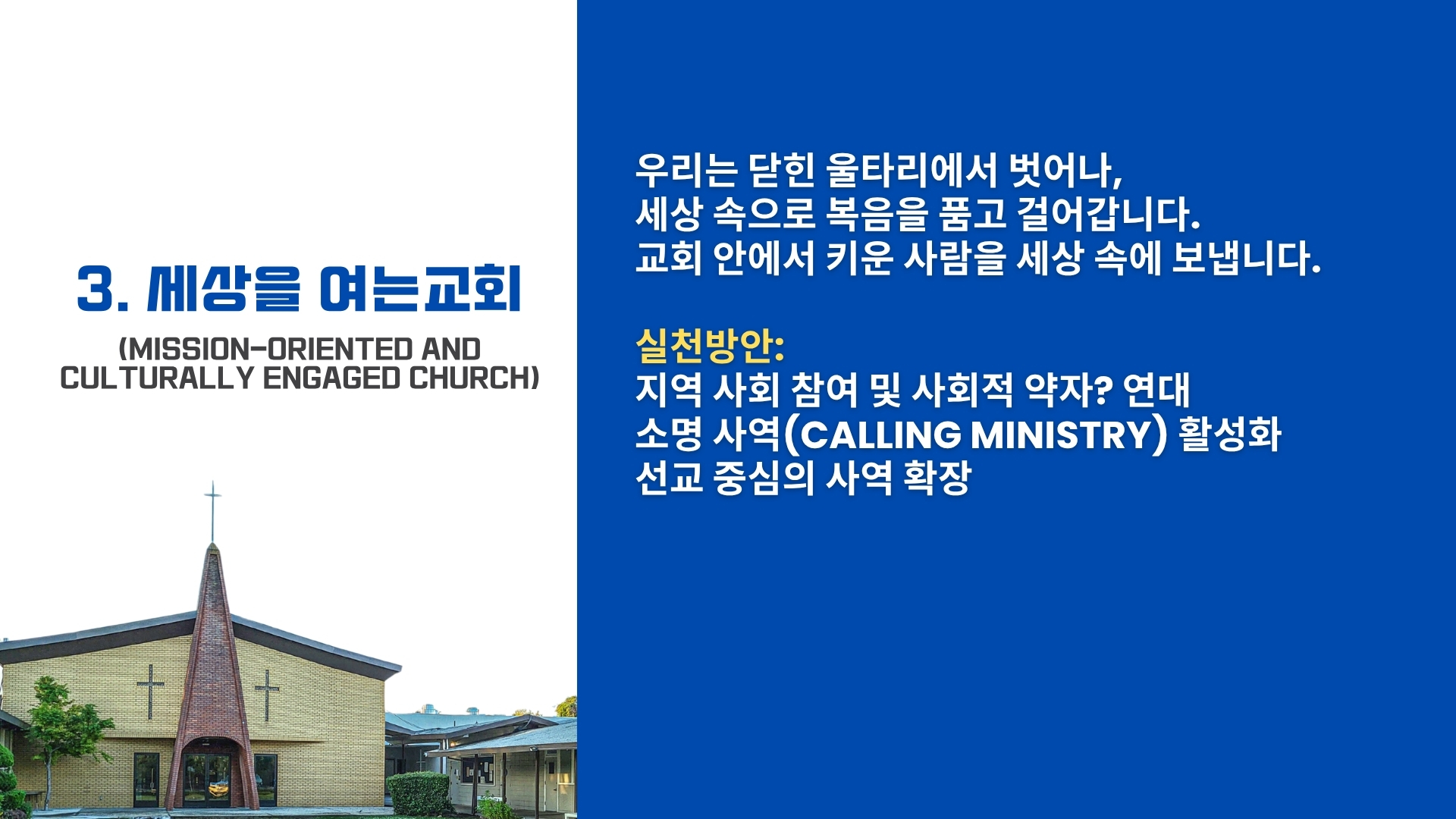 3. 세상을 여는교회

(MISSION-ORIENTED AND CULTURALLY ENGAGED CHURCH)

우리는 닫힌 울타리에서 벗어나,
세상 속으로 복음을 품고 걸어갑니다.
교회 안에서 키운 사람을 세상 속에 보냅니다.

실천방안:
지역 사회 참여 및 사회적 약자? 연대
소명 사역(CALLING MINISTRY) 활성화
선교 중심의 사역 확장